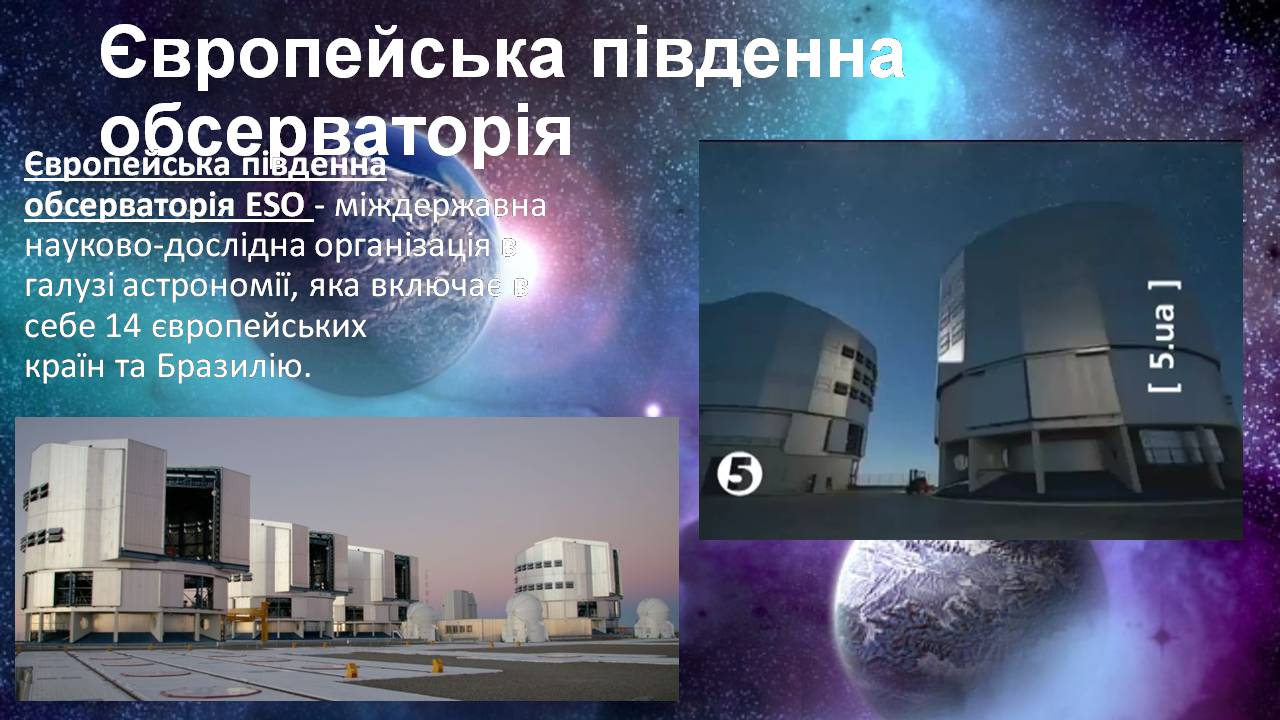 Європейська південна обсерваторія

Європейська південна обсерваторія ESO - міждержавна науково-дослідна організація в галузі астрономії, яка включає в себе 14 європейських країн та Бразилію.

[ 5.ua ]

5